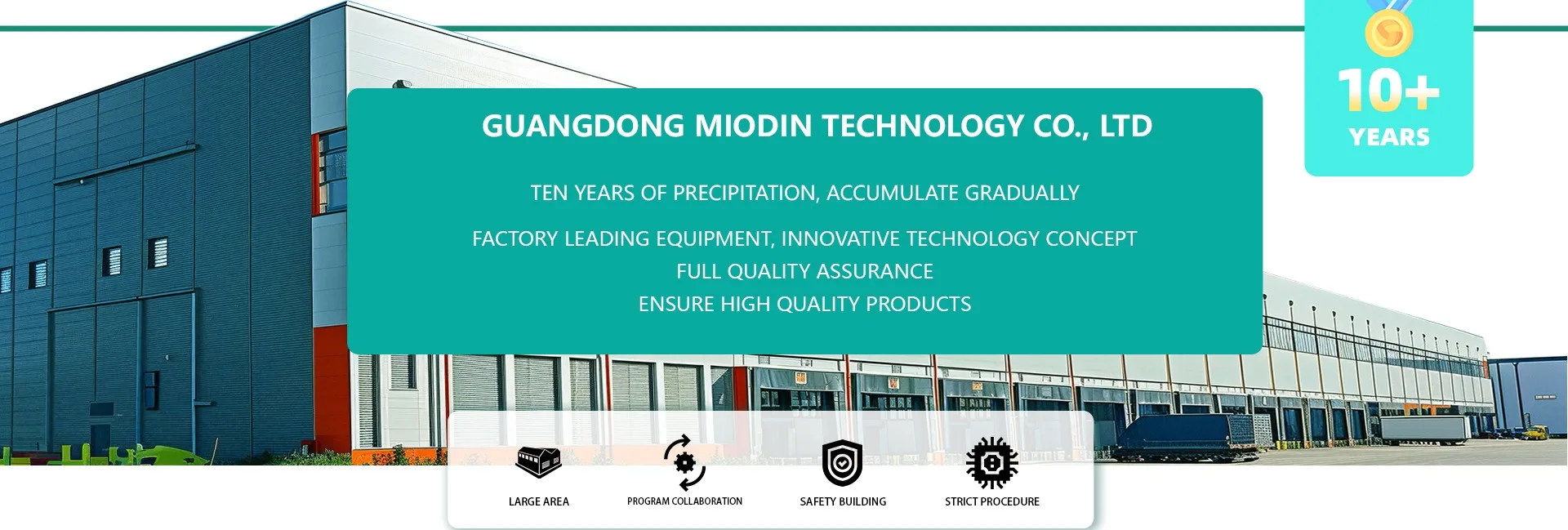 10+
YEARS

GUANGDONG MIODIN TECHNOLOGY CO., LTD

TEN YEARS OF PRECIPITATION, ACCUMULATE GRADUALLY

FACTORY LEADING EQUIPMENT, INNOVATIVE TECHNOLOGY CONCEPT
FULL QUALITY ASSURANCE
ENSURE HIGH QUALITY PRODUCTS

LARGE AREA
PROGRAM COLLABORATION
SAFETY BUILDING
STRICT PROCEDURE